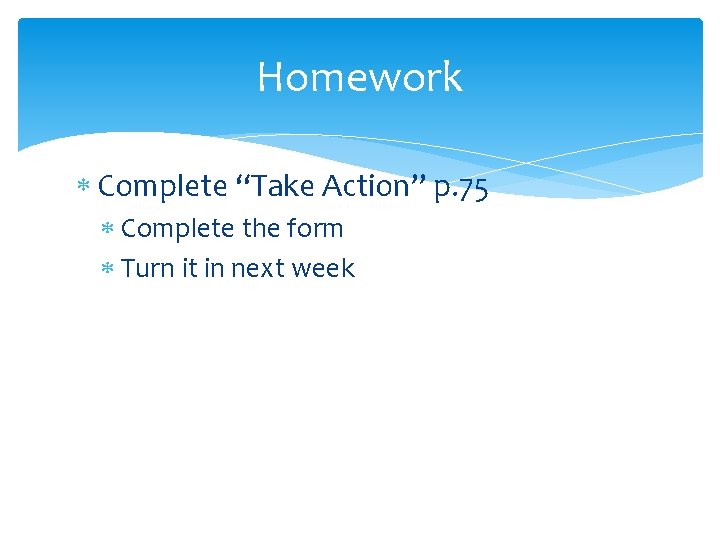 Homework

* Complete “Take Action” p.75
  * Complete the form
  * Turn it in next week